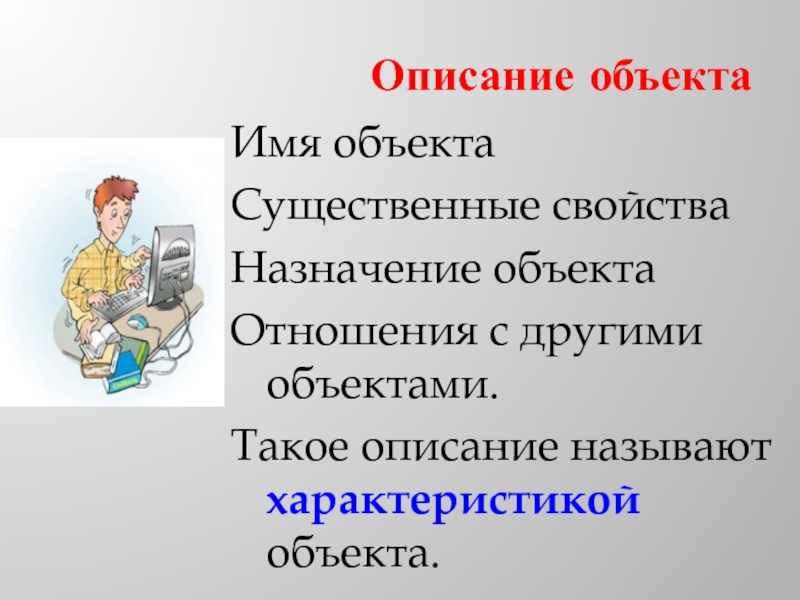 Описание объекта

Имя объекта

Существенные свойства

Назначение объекта

Отношения с другими объектами.

Такое описание называют характеристикой объекта.